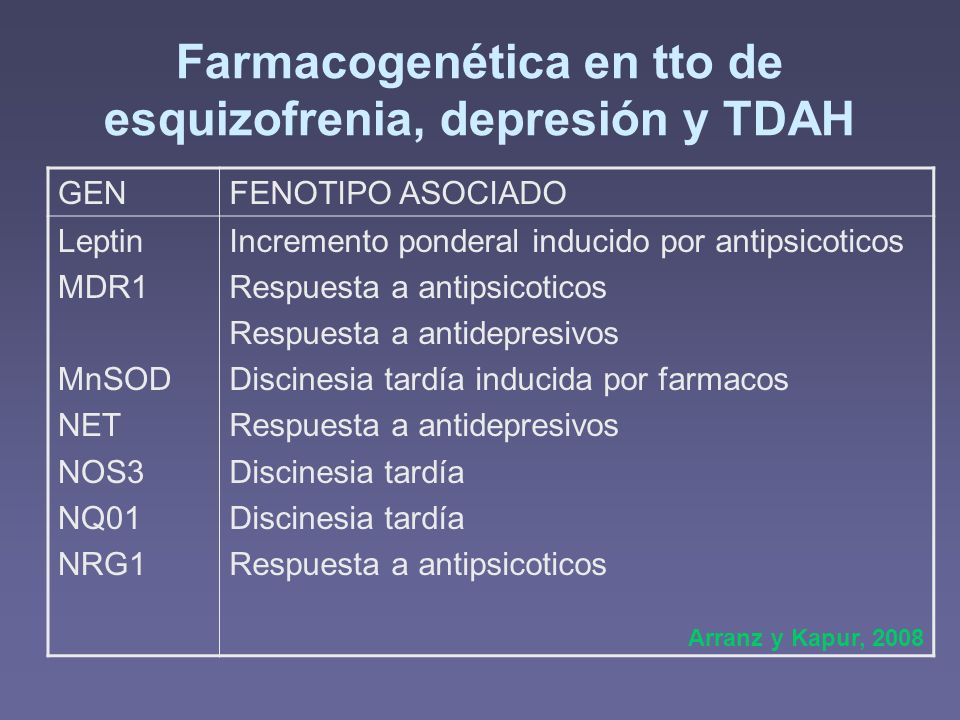 Farmacogenética en tto de esquizofrenia, depresión y TDAH

| GEN | FENOTIPO ASOCIADO |
|---|---|
| Leptin | Incremento ponderal inducido por antipsicoticos |
| MDR1 | Respuesta a antipsicoticos |
| | Respuesta a antidepresivos |
| MnSOD | Discinesia tardía inducida por farmacos |
| NET | Respuesta a antidepresivos |
| NOS3 | Discinesia tardía |
| NQ01 | Discinesia tardía |
| NRG1 | Respuesta a antipsicoticos |

Arranz y Kapur, 2008